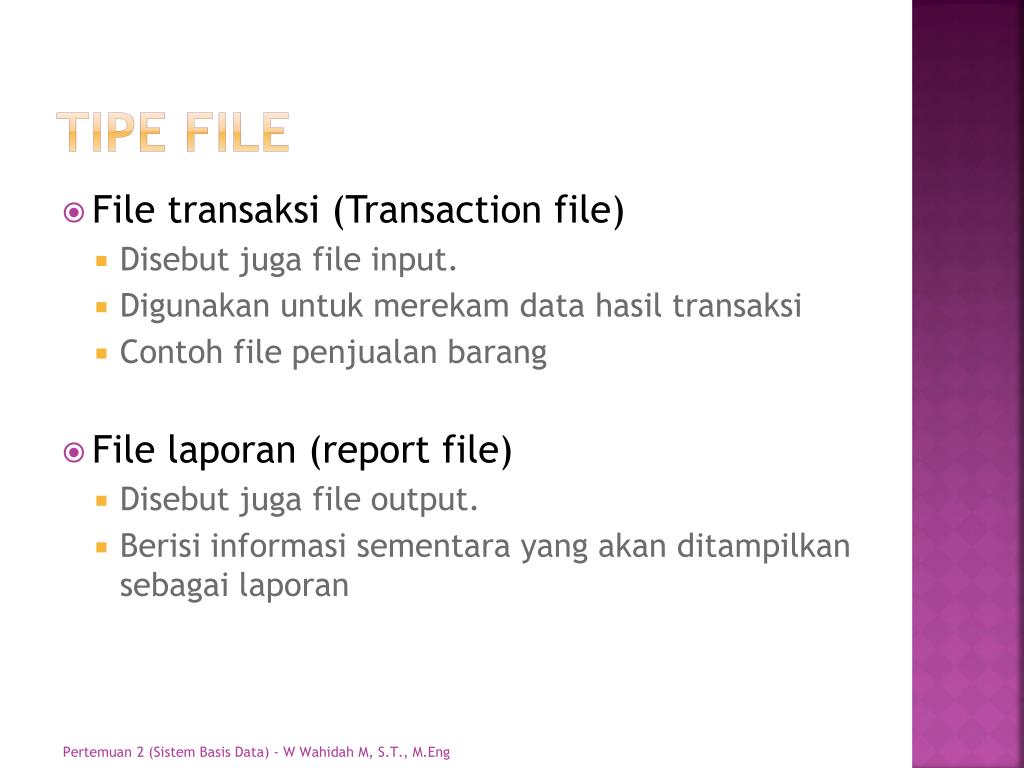 TIPE FILE

File transaksi (Transaction file)

Disebut juga file input.

Digunakan untuk merekam data hasil transaksi

Contoh file penjualan barang

File laporan (report file)

Disebut juga file output.

Berisi informasi sementara yang akan ditampilkan sebagai laporan

Pertemuan 2 (Sistem Basis Data) - W Wahidah M, S.T., M.Eng